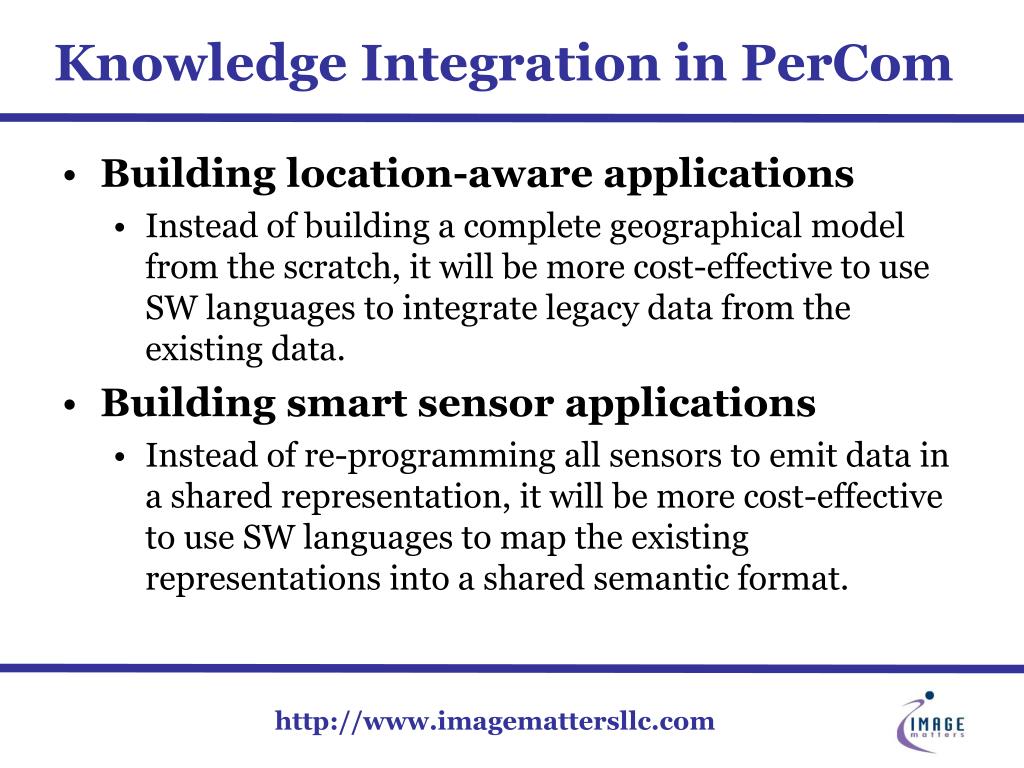 Knowledge Integration in PerCom

• Building location-aware applications
 • Instead of building a complete geographical model from the scratch, it will be more cost-effective to use SW languages to integrate legacy data from the existing data.
• Building smart sensor applications
 • Instead of re-programming all sensors to emit data in a shared representation, it will be more cost-effective to use SW languages to map the existing representations into a shared semantic format.

http://www.imagemattersllc.com

IMAGE matters